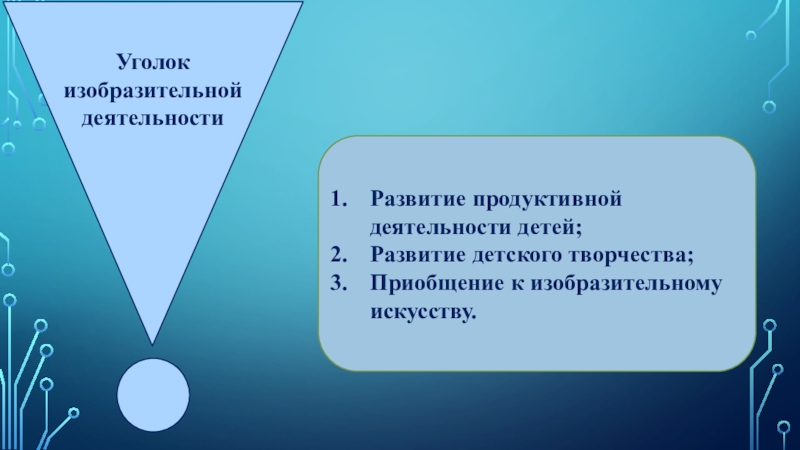 Уголок изобразительной деятельности

1. Развитие продуктивной деятельности детей;
2. Развитие детского творчества;
3. Приобщение к изобразительному искусству.